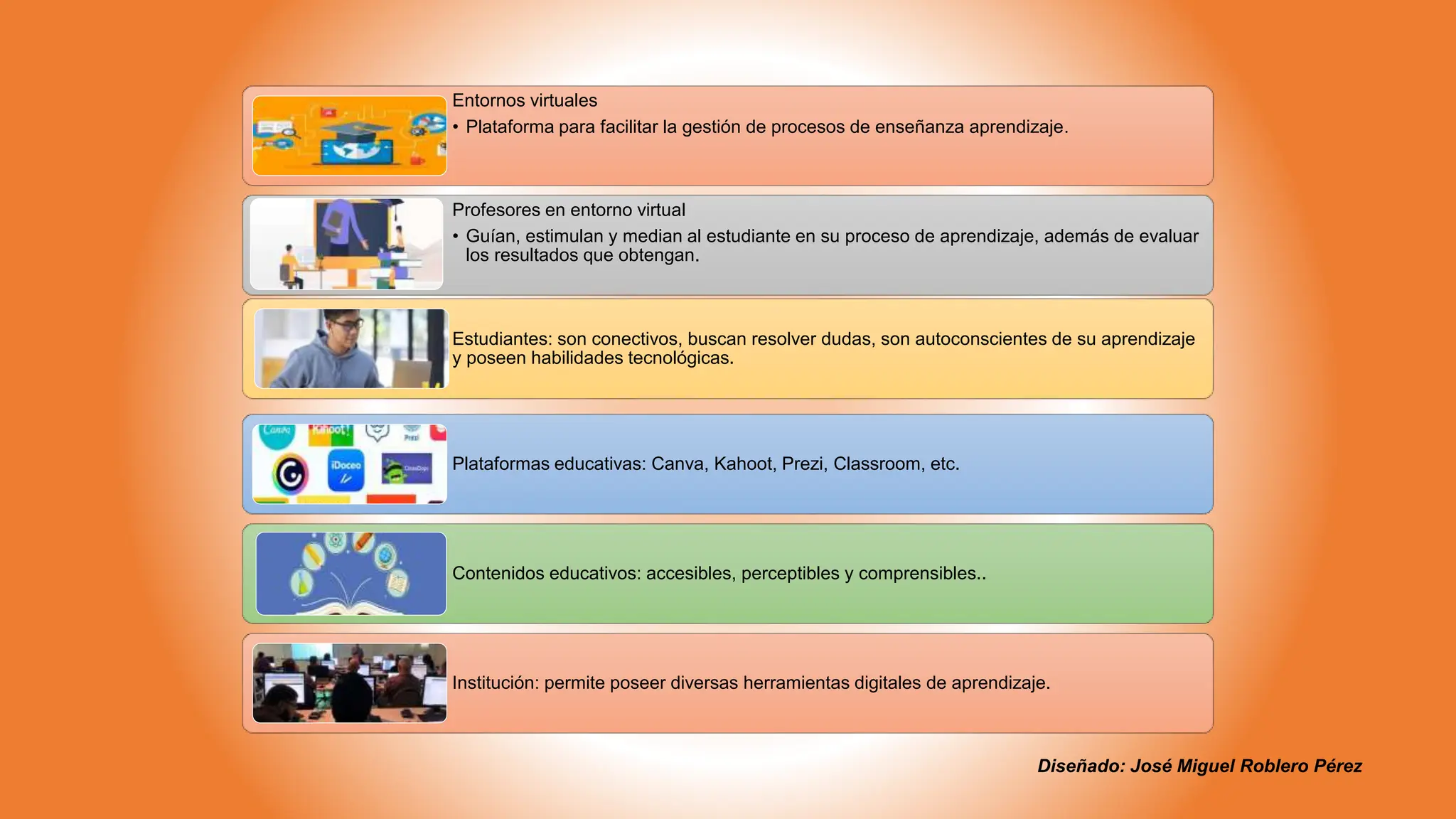 Entornos virtuales
• Plataforma para facilitar la gestión de procesos de enseñanza aprendizaje.

Profesores en entorno virtual
• Guían, estimulan y median al estudiante en su proceso de aprendizaje, además de evaluar los resultados que obtengan.

Estudiantes: son conectivos, buscan resolver dudas, son autoconscientes de su aprendizaje y poseen habilidades tecnológicas.

Canva Kahoot! Prezi iDoceo ClassDojo

Plataformas educativas: Canva, Kahoot, Prezi, Classroom, etc.

Contenidos educativos: accesibles, perceptibles y comprensibles..

Institución: permite poseer diversas herramientas digitales de aprendizaje.

Diseñado: José Miguel Roblero Pérez